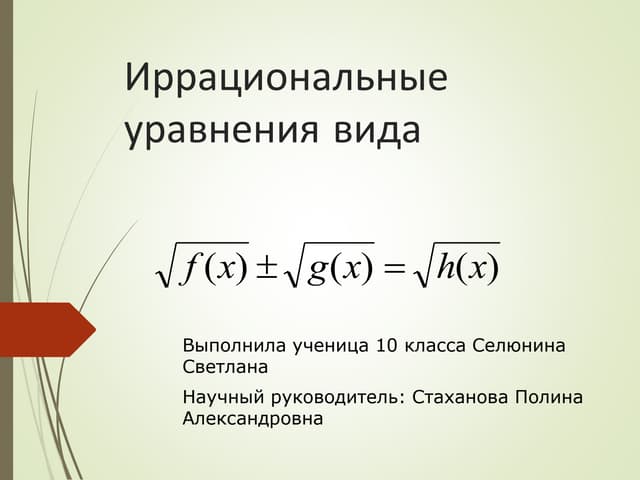 Иррациональные уравнения вида

$\sqrt{f(x)} \pm \sqrt{g(x)} = \sqrt{h(x)}$

Выполнила ученица 10 класса Селюнина Светлана

Научный руководитель: Стаханова Полина Александровна